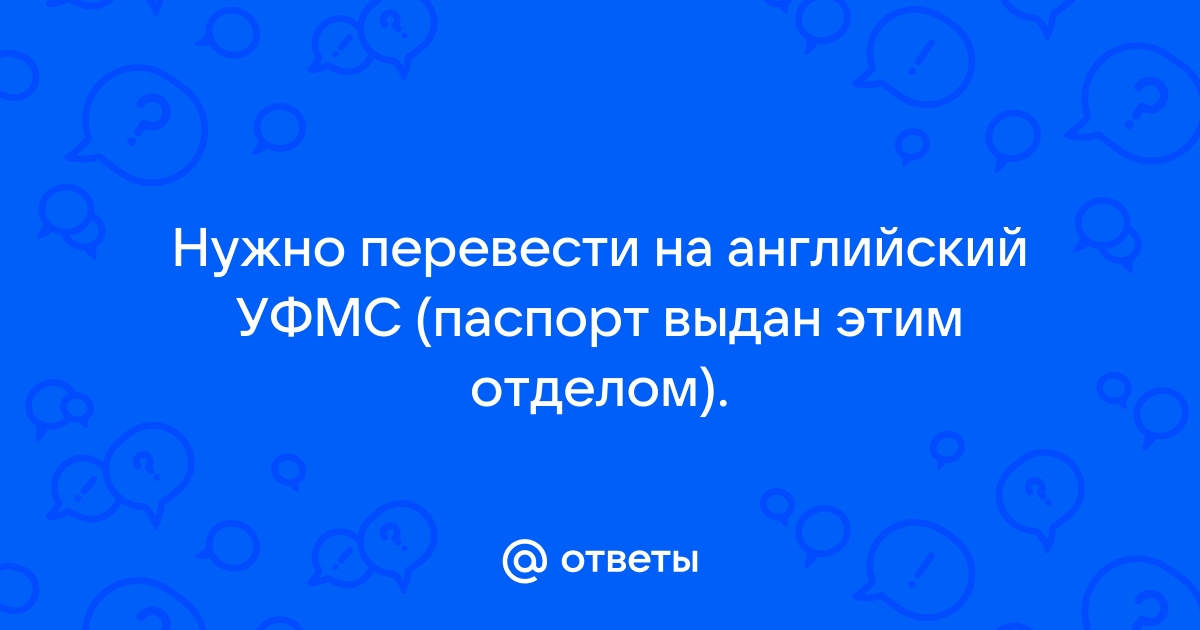 Нужно перевести на английский УФМС (паспорт выдан этим отделом).

@ ответы